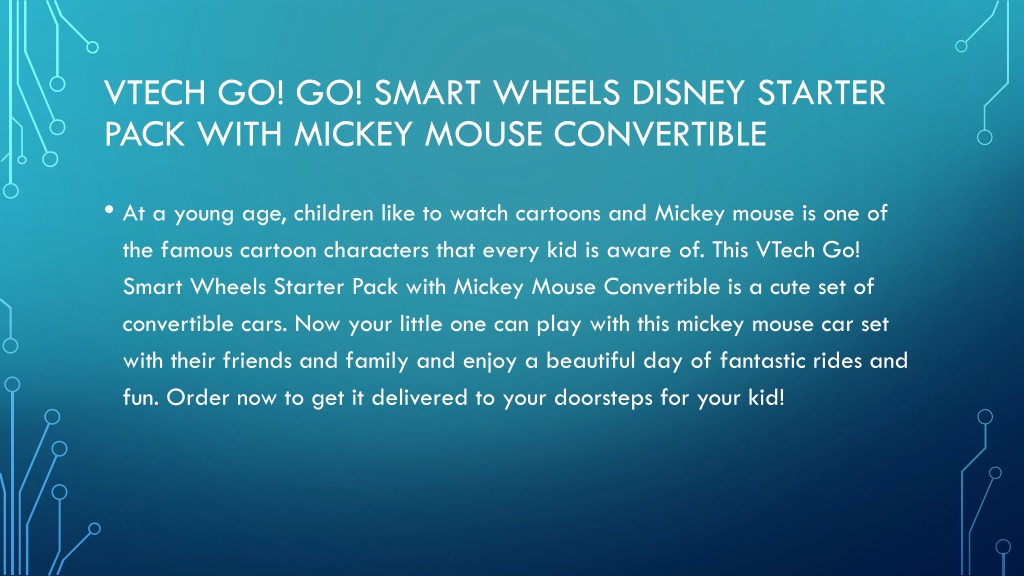 VTECH GO! GO! SMART WHEELS DISNEY STARTER PACK WITH MICKEY MOUSE CONVERTIBLE

• At a young age, children like to watch cartoons and Mickey mouse is one of the famous cartoon characters that every kid is aware of. This VTech Go! Smart Wheels Starter Pack with Mickey Mouse Convertible is a cute set of convertible cars. Now your little one can play with this mickey mouse car set with their friends and family and enjoy a beautiful day of fantastic rides and fun. Order now to get it delivered to your doorsteps for your kid!